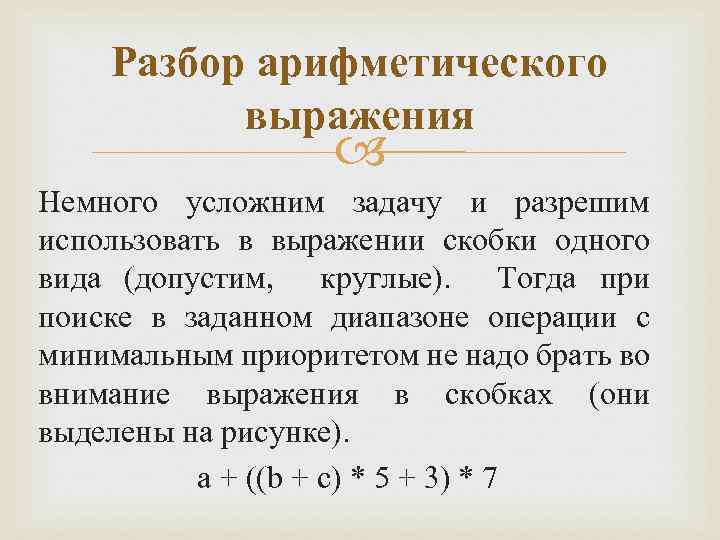 Разбор арифметического выражения

Немного усложним задачу и разрешим использовать в выражении скобки одного вида (допустим, круглые). Тогда при поиске в заданном диапазоне операции с минимальным приоритетом не надо брать во внимание выражения в скобках (они выделены на рисунке).

a + ((b + c) * 5 + 3) * 7